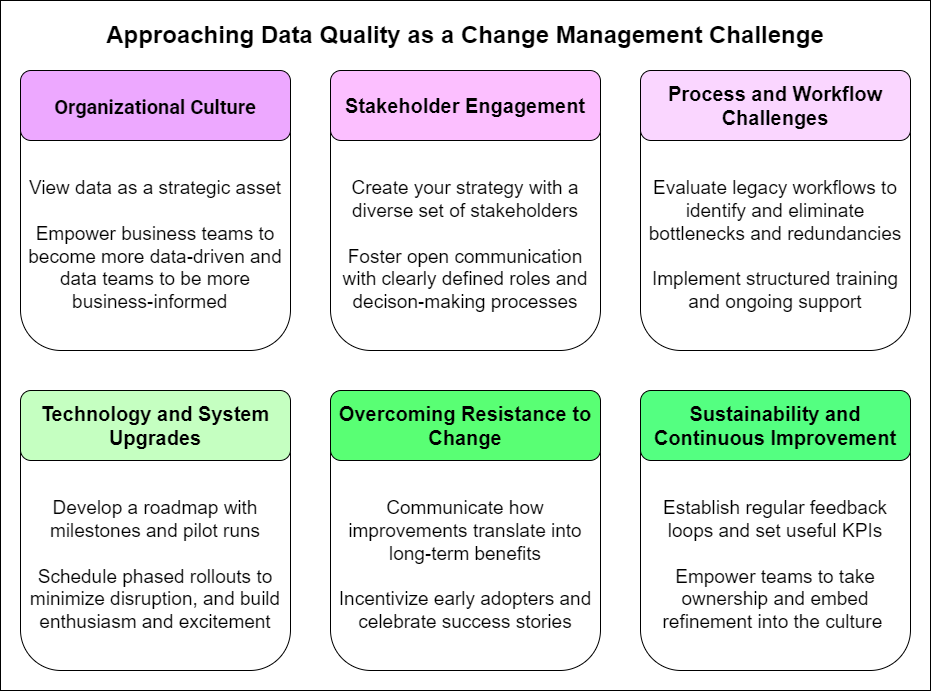 Approaching Data Quality as a Change Management Challenge

Organizational Culture

View data as a strategic asset

Empower business teams to become more data-driven and data teams to be more business-informed

Stakeholder Engagement

Create your strategy with a diverse set of stakeholders

Foster open communication with clearly defined roles and decison-making processes

Process and Workflow Challenges

Evaluate legacy workflows to identify and eliminate bottlenecks and redundancies

Implement structured training and ongoing support

Technology and System Upgrades

Develop a roadmap with milestones and pilot runs

Schedule phased rollouts to minimize disruption, and build enthusiasm and excitement

Overcoming Resistance to Change

Communicate how improvements translate into long-term benefits

Incentivize early adopters and celebrate success stories

Sustainability and Continuous Improvement

Establish regular feedback loops and set useful KPIs

Empower teams to take ownership and embed refinement into the culture